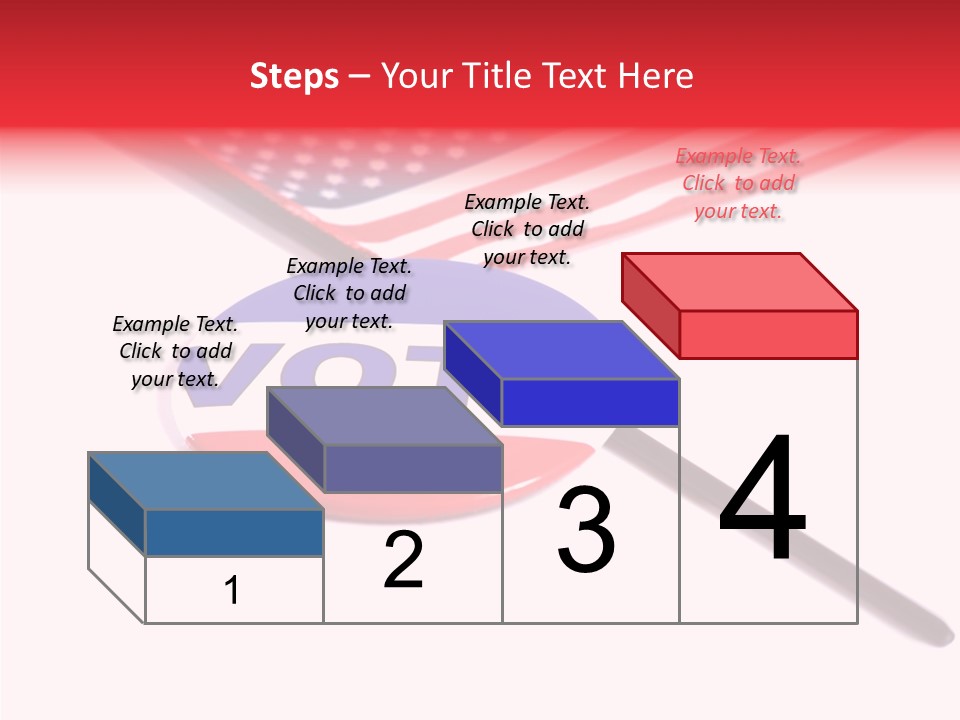 Steps – Your Title Text Here

Example Text. Click to add your text.

Example Text. Click to add your text.

Example Text. Click to add your text.

Example Text. Click to add your text.

VOT

1

2

3

4